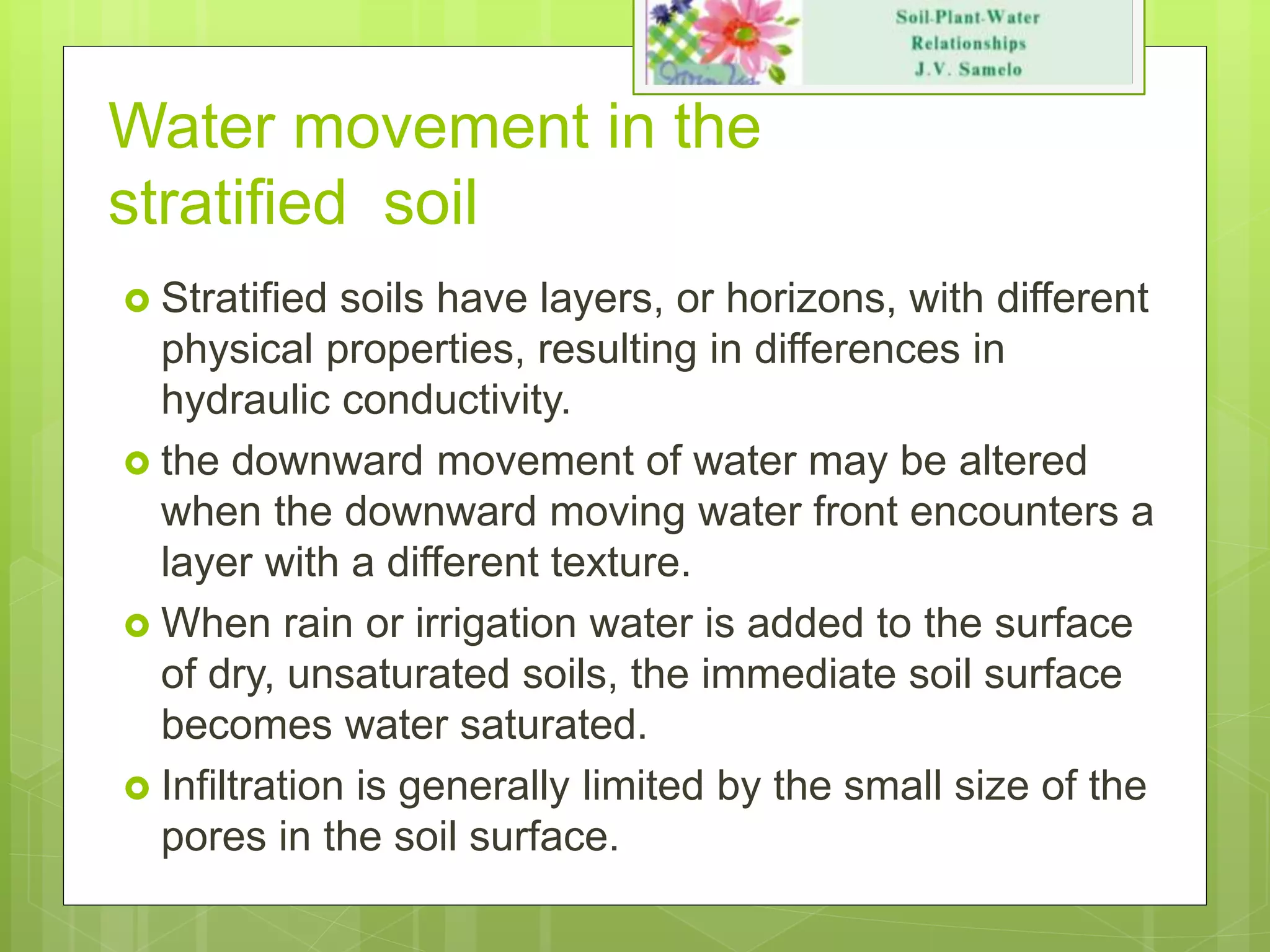 Soil-Plant-Water
Relationships
J.V. Samelo

Water movement in the stratified soil

Stratified soils have layers, or horizons, with different physical properties, resulting in differences in hydraulic conductivity.

the downward movement of water may be altered when the downward moving water front encounters a layer with a different texture.

When rain or irrigation water is added to the surface of dry, unsaturated soils, the immediate soil surface becomes water saturated.

Infiltration is generally limited by the small size of the pores in the soil surface.